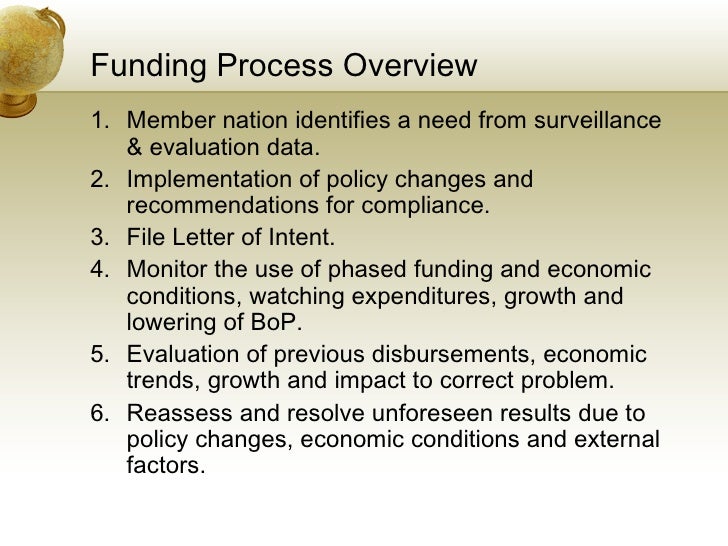 Funding Process Overview

1. Member nation identifies a need from surveillance & evaluation data.
2. Implementation of policy changes and recommendations for compliance.
3. File Letter of Intent.
4. Monitor the use of phased funding and economic conditions, watching expenditures, growth and lowering of BoP.
5. Evaluation of previous disbursements, economic trends, growth and impact to correct problem.
6. Reassess and resolve unforeseen results due to policy changes, economic conditions and external factors.